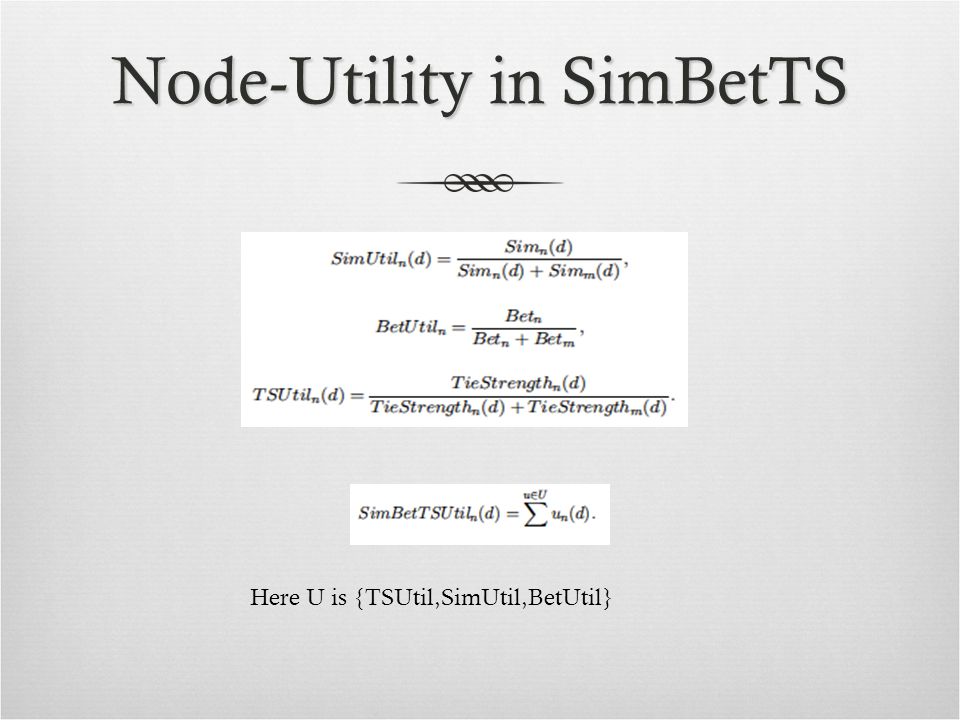 Node-Utility in SimBetTS

$SimUtil_n(d) = \frac{Sim_n(d)}{Sim_n(d) + Sim_m(d)},$

$BetUtil_n = \frac{Bet_n}{Bet_n + Bet_m},$

$TSUtil_n(d) = \frac{TieStrength_n(d)}{TieStrength_n(d) + TieStrength_m(d)}.$

$SimBetTSUtil_n(d) = \sum^{u \in U} u_n(d).$

Here U is {TSUtil,SimUtil,BetUtil}